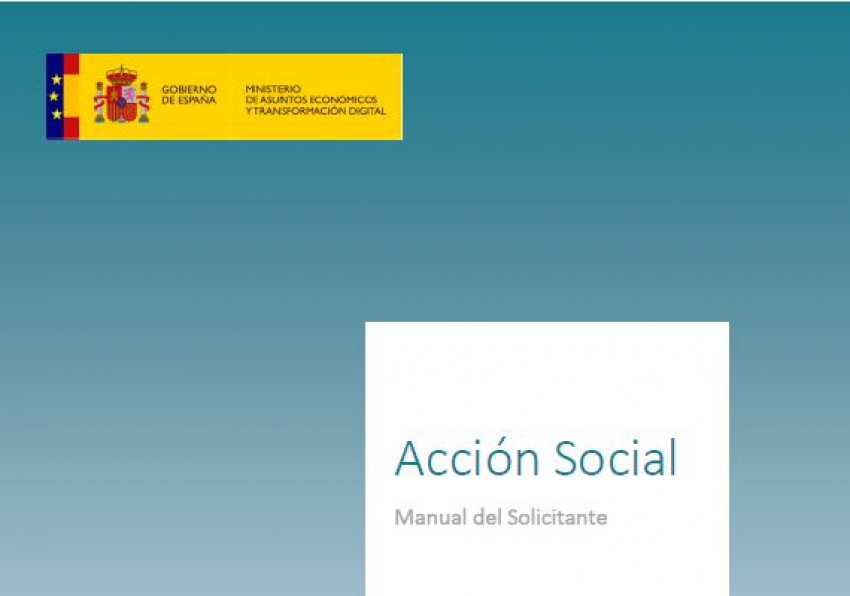 GOBIERNO DE ESPAÑA

MINISTERIO DE ASUNTOS ECONÓMICOS Y TRANSFORMACIÓN DIGITAL

Acción Social

Manual del Solicitante